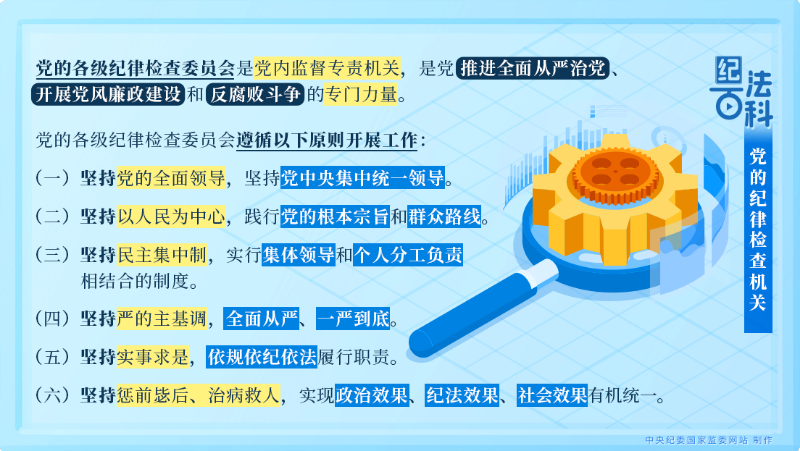 党的各级纪律检查委员会是党内监督专责机关，是党推进全面从严治党、开展党风廉政建设和反腐败斗争的专门力量。

党的各级纪律检查委员会遵循以下原则开展工作：

（一）坚持党的全面领导，坚持党中央集中统一领导。

（二）坚持以人民为中心，践行党的根本宗旨和群众路线。

（三）坚持民主集中制，实行集体领导和个人分工负责相结合的制度。

（四）坚持严的主基调，全面从严、一严到底。

（五）坚持实事求是，依规依纪依法履行职责。

（六）坚持惩前毖后、治病救人，实现政治效果、纪法效果、社会效果有机统一。

纪法百科

党的纪律检查机关

中央纪委国家监委网站 制作